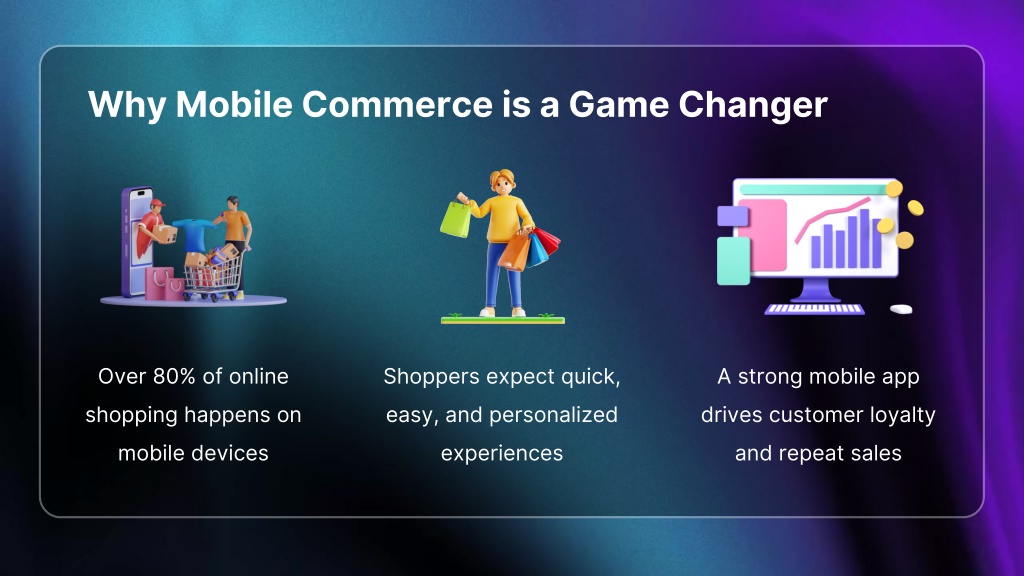 Why Mobile Commerce is a Game Changer

Over 80% of online shopping happens on mobile devices

Shoppers expect quick, easy, and personalized experiences

A strong mobile app drives customer loyalty and repeat sales